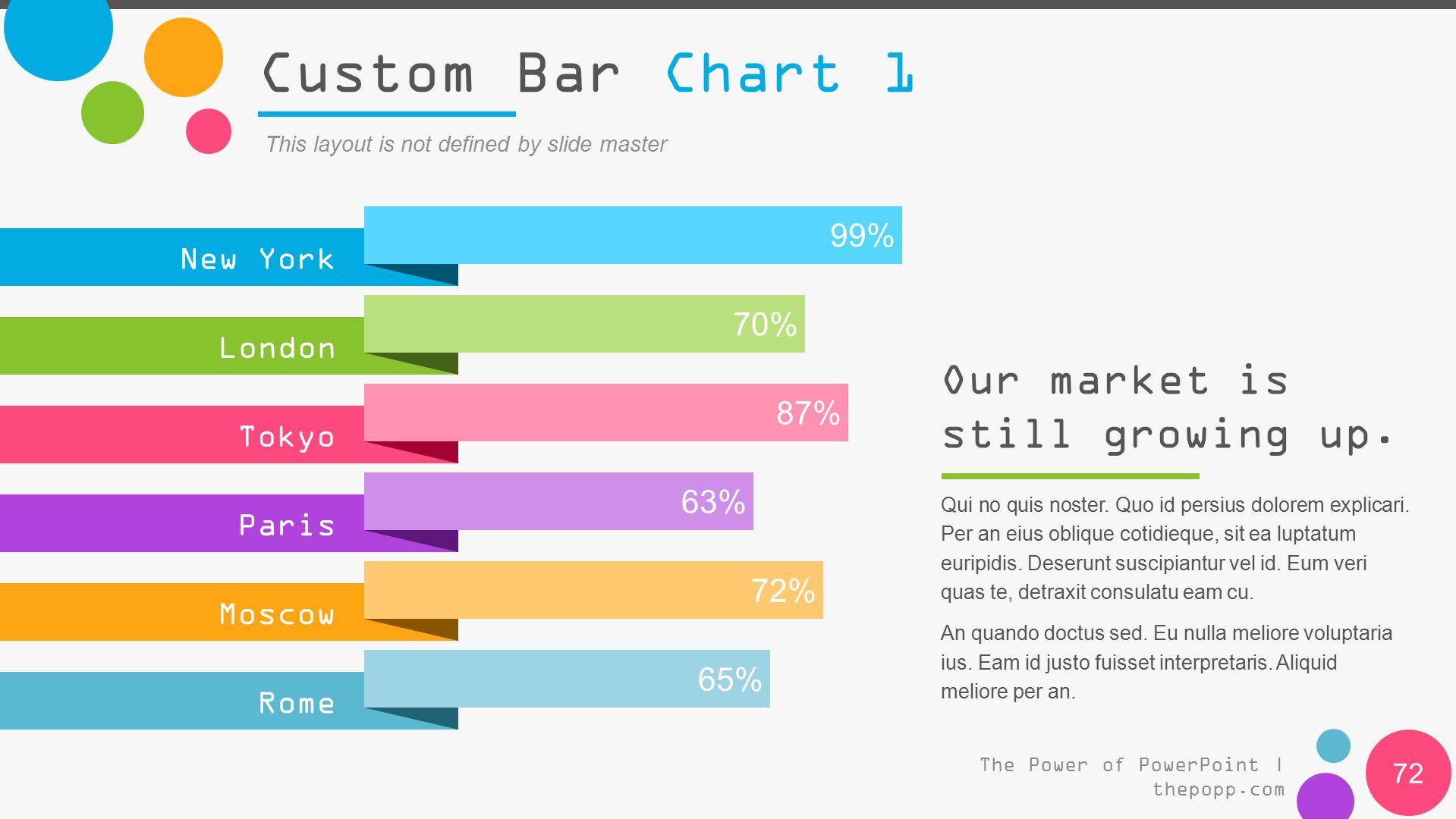 Custom Bar Chart 1

This layout is not defined by slide master

New York 99%

London 70%

Tokyo 87%

Paris 63%

Moscow 72%

Rome 65%

Our market is still growing up.

Qui no quis noster. Quo id persius dolorem explicari. Per an eius oblique cotidieque, sit ea luptatum euripidis. Deserunt suscipiantur vel id. Eum veri quas te, detraxit consulatu eam cu.

An quando doctus sed. Eu nulla meliore voluptaria ius. Eam id justo fuisset interpretaris. Aliquid meliore per an.

The Power of PowerPoint | thepopp.com

72